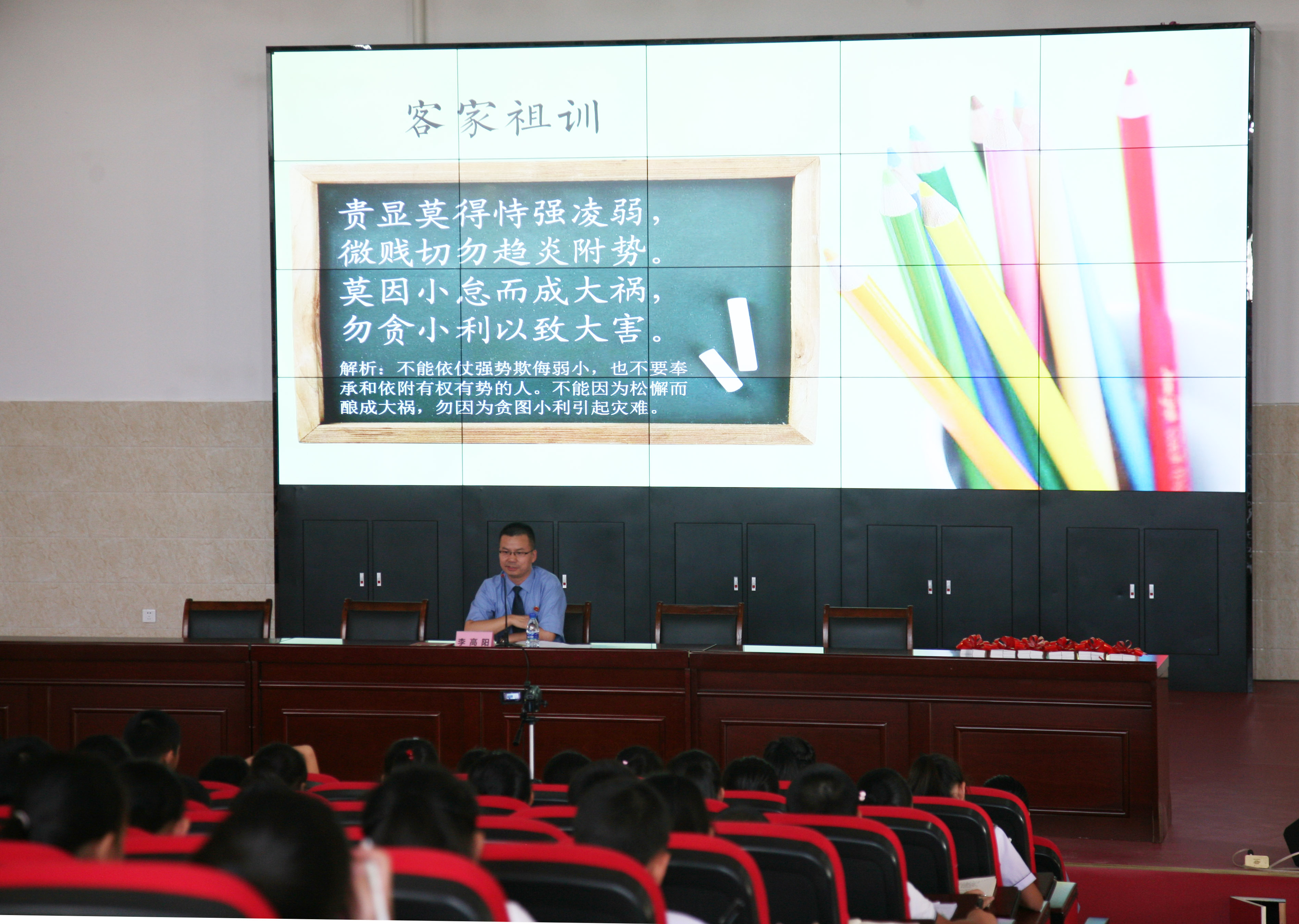 客家祖训

贵显莫得恃强凌弱，
微贱切勿趋炎附势。
莫因小怠而成大祸，
勿贪小利以致大害。

解析：不能依仗强势欺侮弱小，也不要奉承和依附有权有势的人。不能因为松懈而酿成大祸，勿因为贪图小利引起灾难。

李高阳